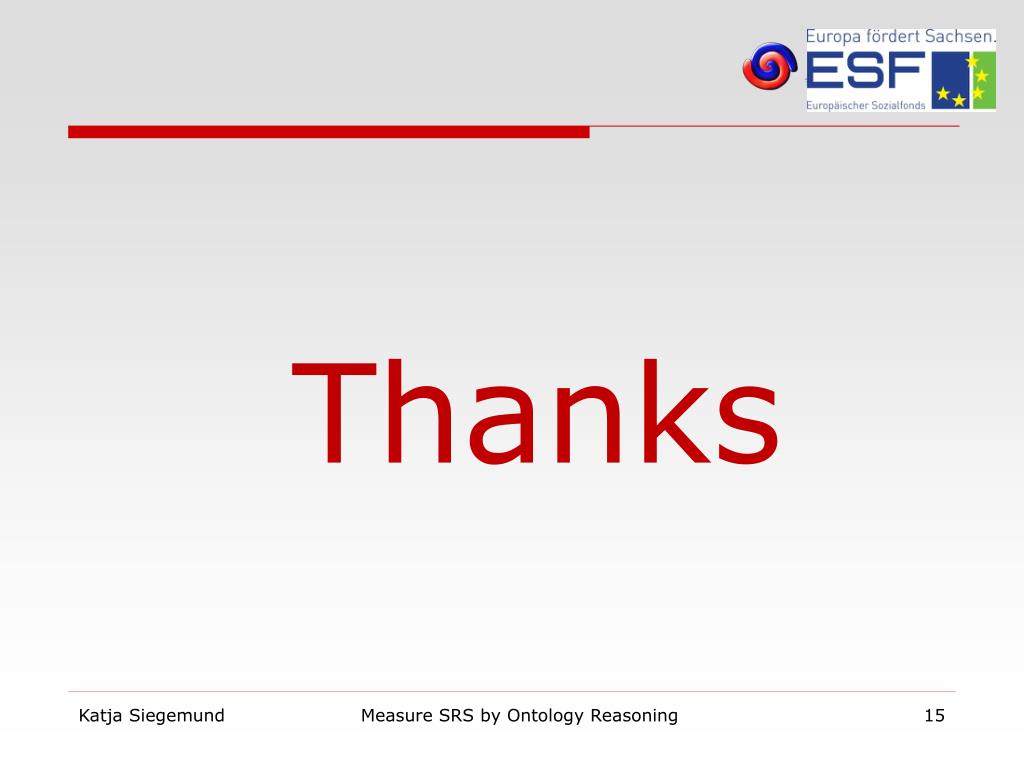 Europa fördert Sachsen.
ESF
Europäischer Sozialfonds

Thanks

Katja Siegemund
Measure SRS by Ontology Reasoning
15